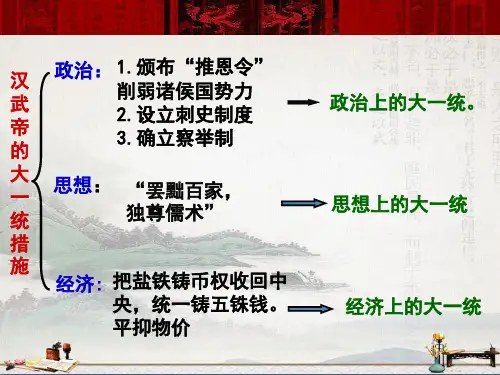 汉武帝的大一统措施

政治：1. 颁布“推恩令”削弱诸侯国势力
2. 设立刺史制度
3. 确立察举制

政治上的大一统。

思想：“罢黜百家，独尊儒术”

思想上的大一统

经济：把盐铁铸币权收回中央，统一铸五铢钱。平抑物价

经济上的大一统